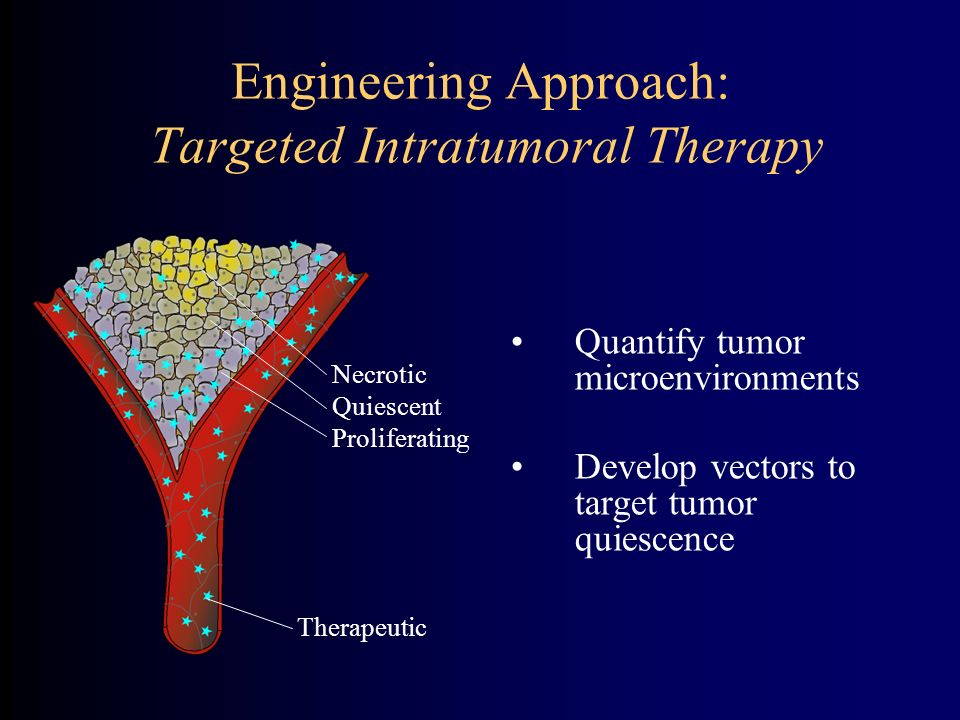 Engineering Approach:
Targeted Intratumoral Therapy

Necrotic
Quiescent
Proliferating

Therapeutic

• Quantify tumor microenvironments

• Develop vectors to target tumor quiescence